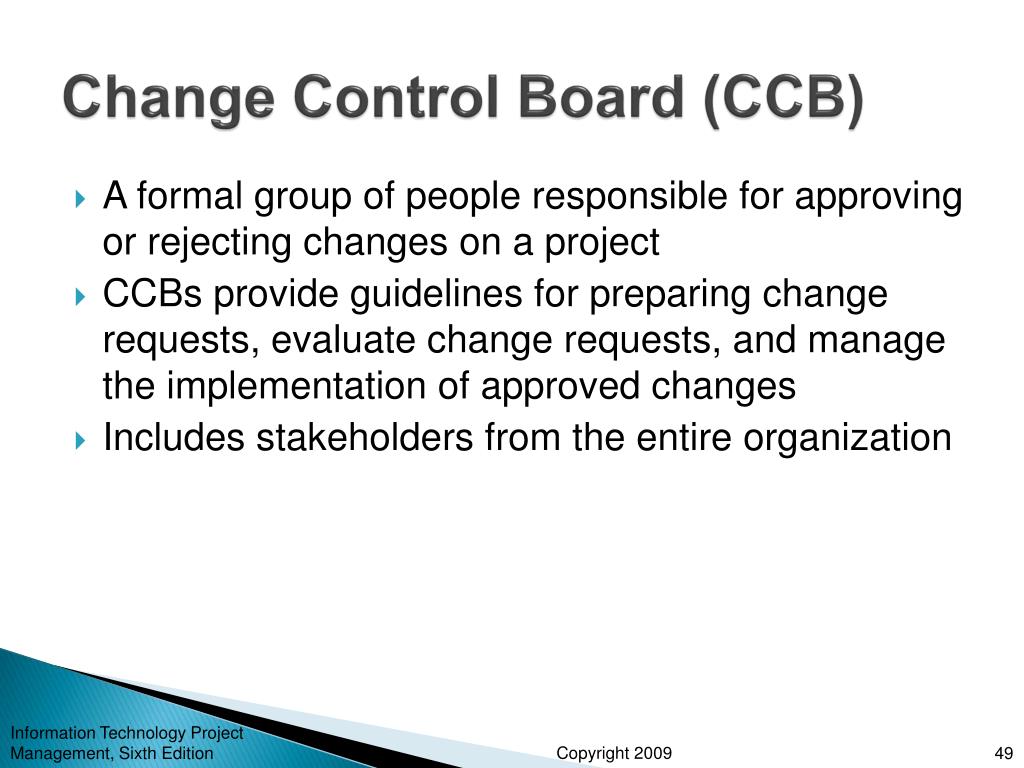 Change Control Board (CCB)

A formal group of people responsible for approving or rejecting changes on a project

CCBs provide guidelines for preparing change requests, evaluate change requests, and manage the implementation of approved changes

Includes stakeholders from the entire organization

Information Technology Project Management, Sixth Edition

Copyright 2009

49